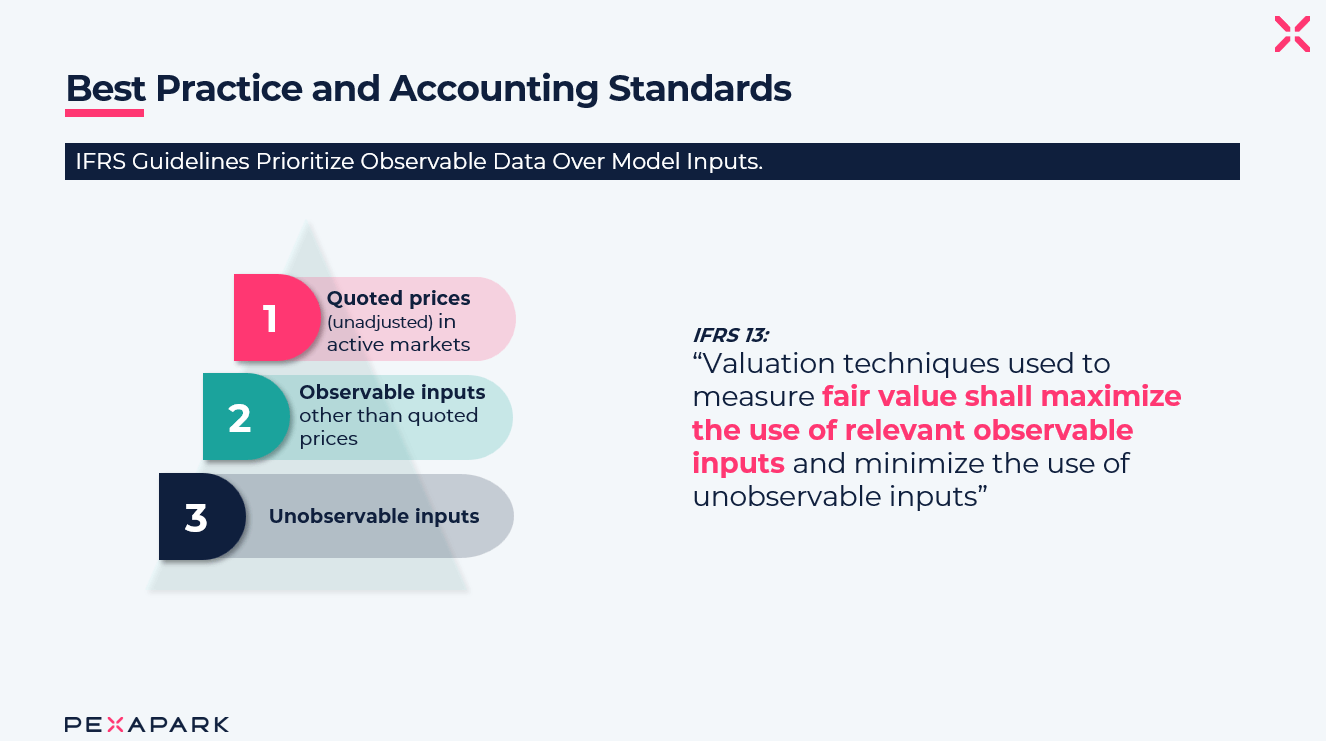 Best Practice and Accounting Standards

IFRS Guidelines Prioritize Observable Data Over Model Inputs.

1 Quoted prices (unadjusted) in active markets

2 Observable inputs other than quoted prices

3 Unobservable inputs

IFRS 13:
“Valuation techniques used to measure fair value shall maximize the use of relevant observable inputs and minimize the use of unobservable inputs”

PEXAPARK